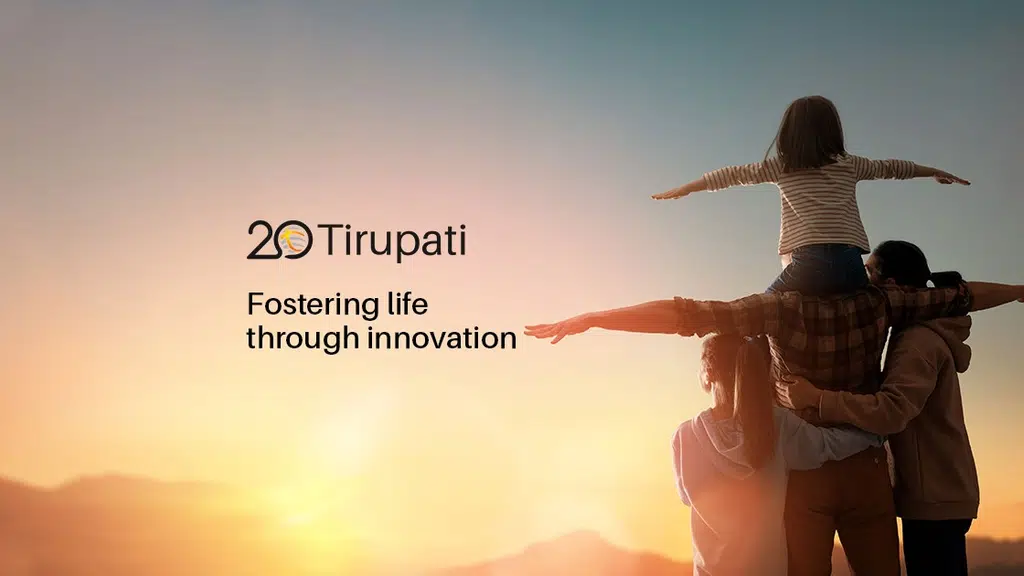 20 Tirupati

Fostering life through innovation